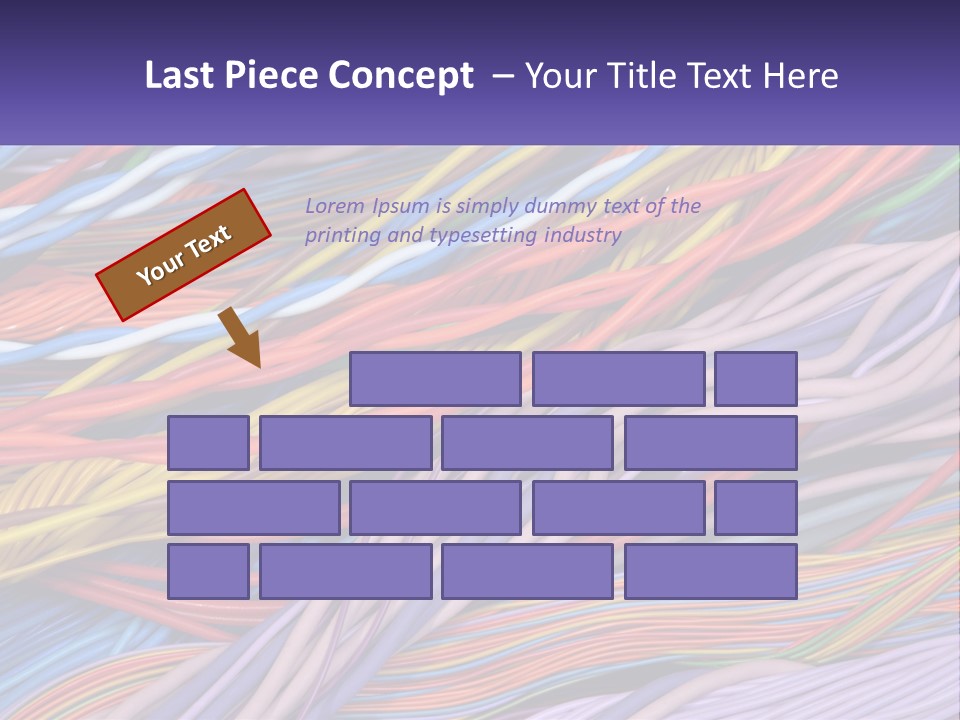 Last Piece Concept – Your Title Text Here

Your Text

Lorem Ipsum is simply dummy text of the printing and typesetting industry